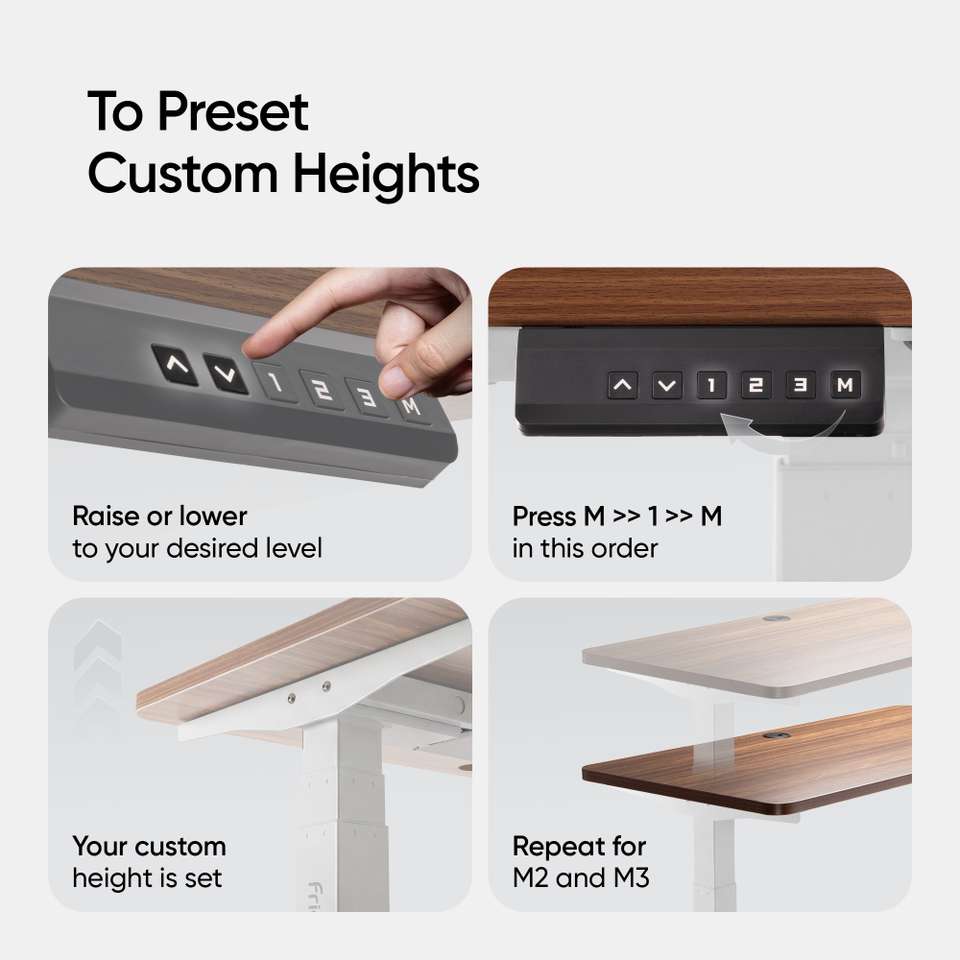 To Preset
Custom Heights

1 2 3 M

Raise or lower
to your desired level

1 2 3 M

Press M >> 1 >> M
in this order

Your custom
height is set

Repeat for
M2 and M3